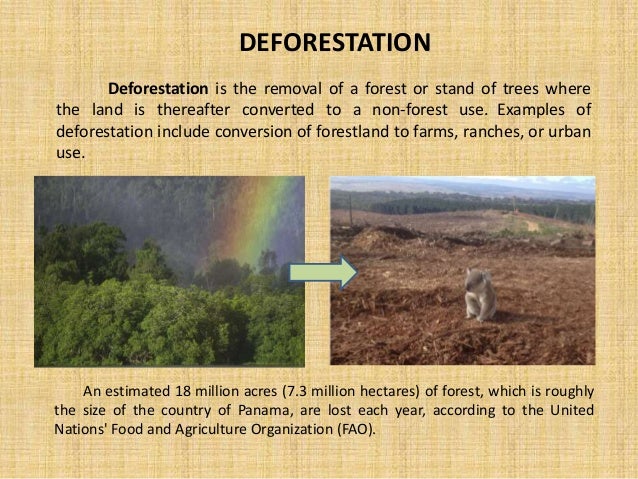 DEFORESTATION

Deforestation is the removal of a forest or stand of trees where the land is thereafter converted to a non-forest use. Examples of deforestation include conversion of forestland to farms, ranches, or urban use.

An estimated 18 million acres (7.3 million hectares) of forest, which is roughly the size of the country of Panama, are lost each year, according to the United Nations' Food and Agriculture Organization (FAO).